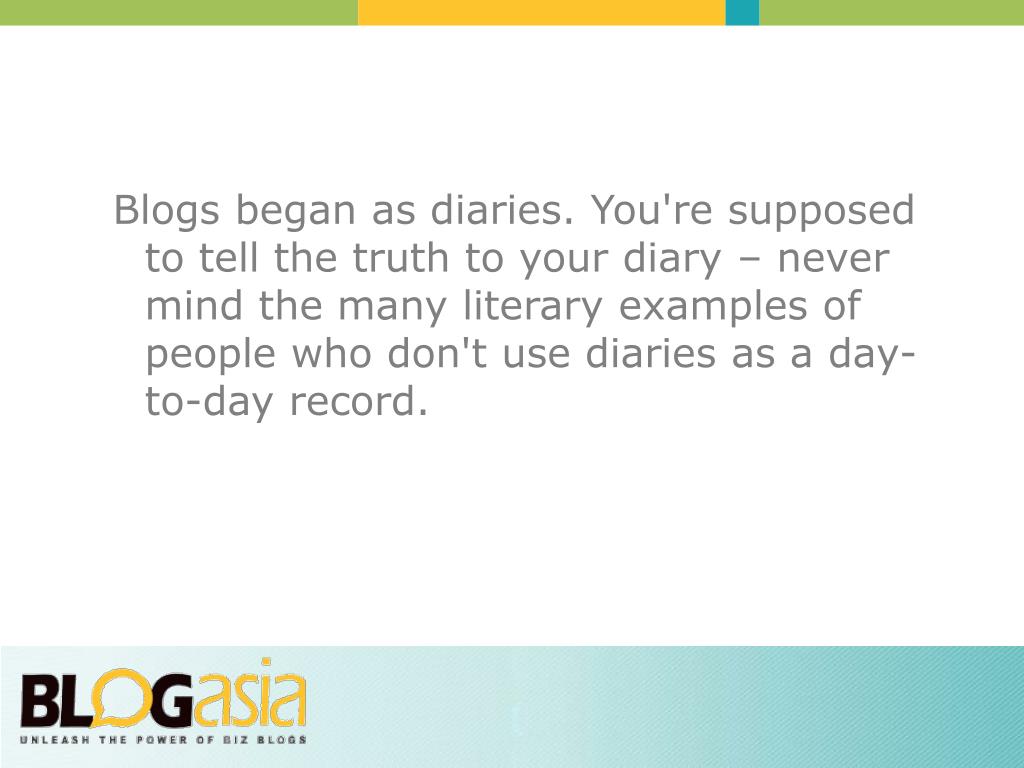 Blogs began as diaries. You're supposed to tell the truth to your diary – never mind the many literary examples of people who don't use diaries as a day-to-day record.

BLOGasia
UNLEASH THE POWER OF BIZ BLOGS